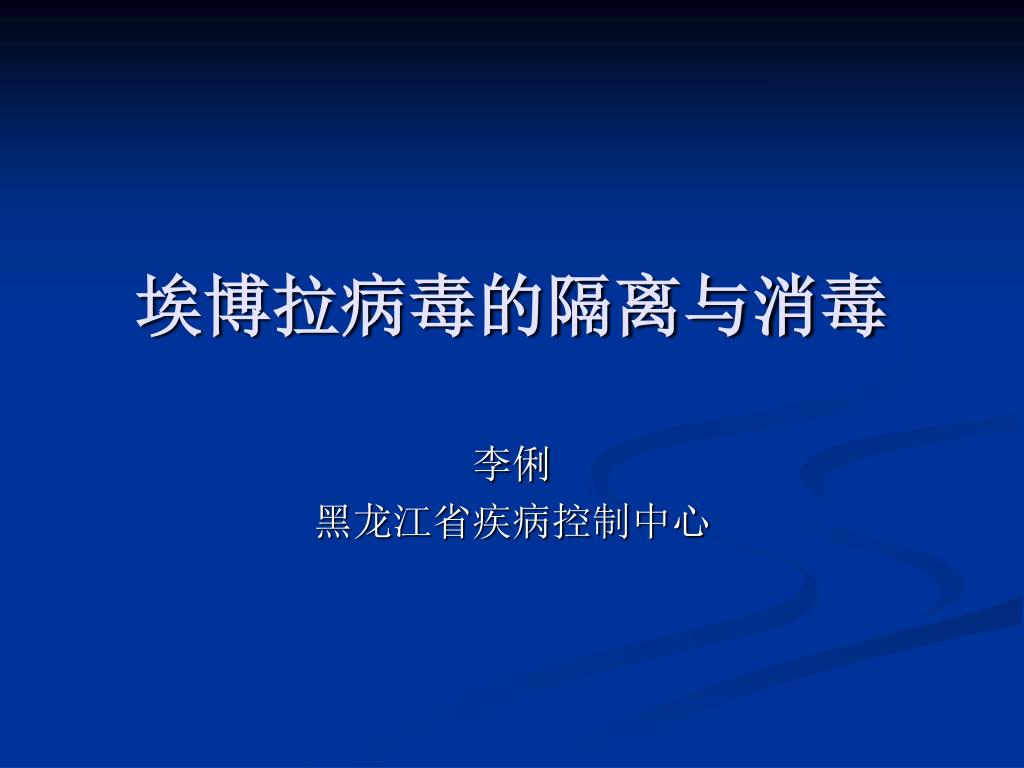 埃博拉病毒的隔离与消毒

李俐
黑龙江省疾病控制中心